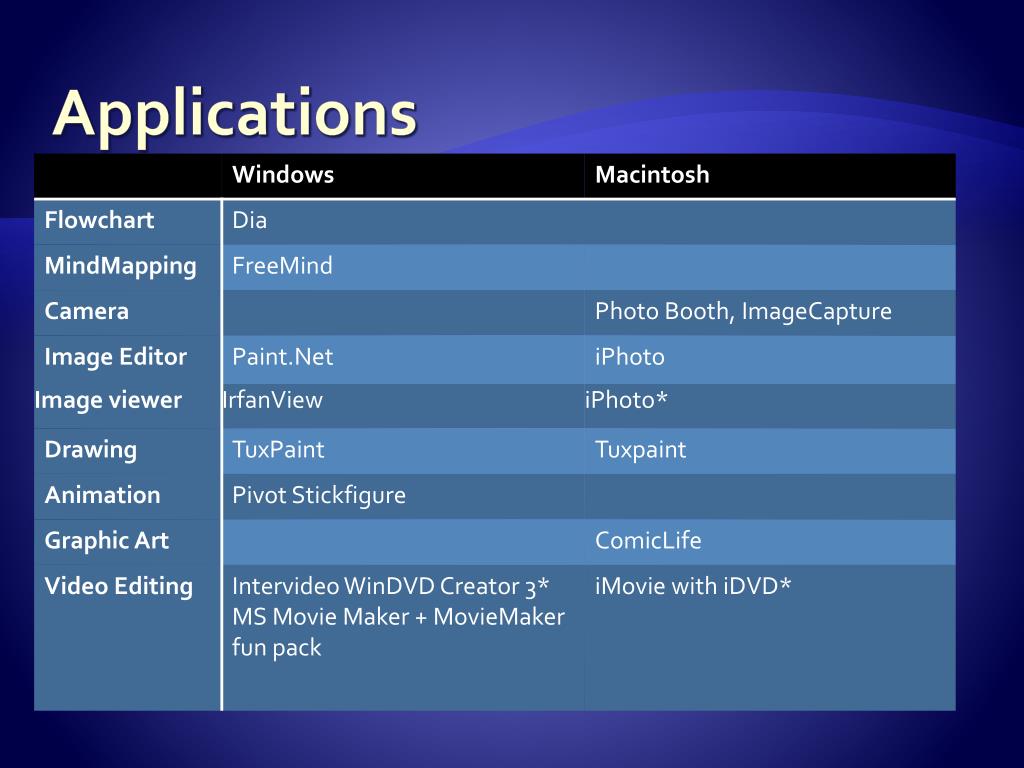 Applications

| | Windows | Macintosh |
|---|---|---|
| Flowchart | Dia | |
| MindMapping | FreeMind | |
| Camera | | Photo Booth, ImageCapture |
| Image Editor | Paint.Net | iPhoto |
| Image viewer | IrfanView | iPhoto* |
| Drawing | TuxPaint | Tuxpaint |
| Animation | Pivot Stickfigure | |
| Graphic Art | | ComicLife |
| Video Editing | Intervideo WinDVD Creator 3* MS Movie Maker + MovieMaker fun pack | iMovie with iDVD* |